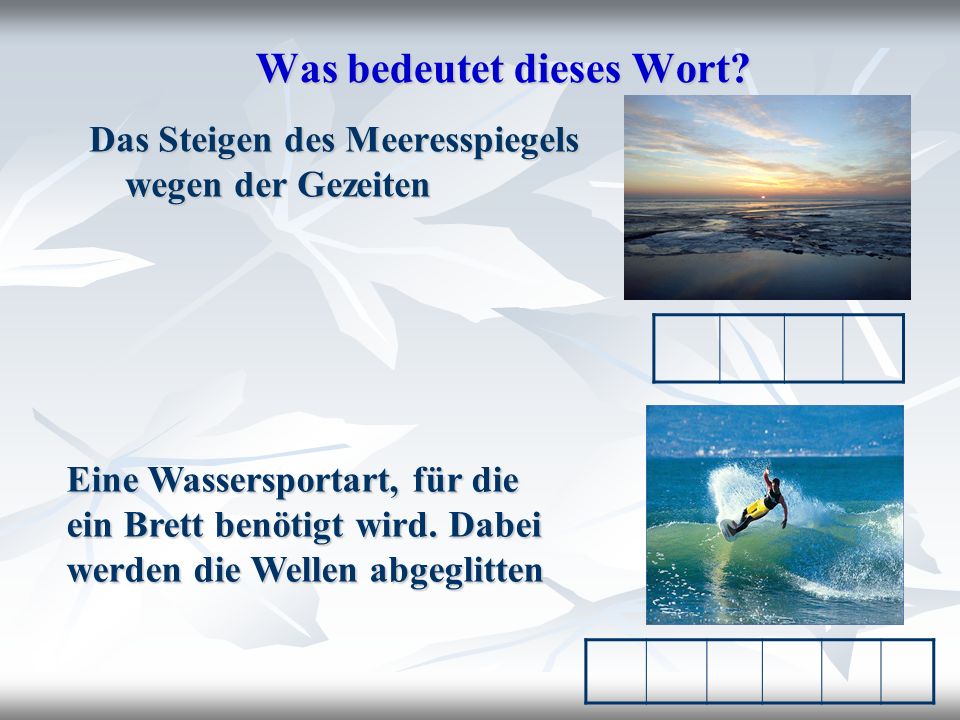 Was bedeutet dieses Wort?

Das Steigen des Meeresspiegels wegen der Gezeiten

Eine Wassersportart, für die ein Brett benötigt wird. Dabei werden die Wellen abgeglitten